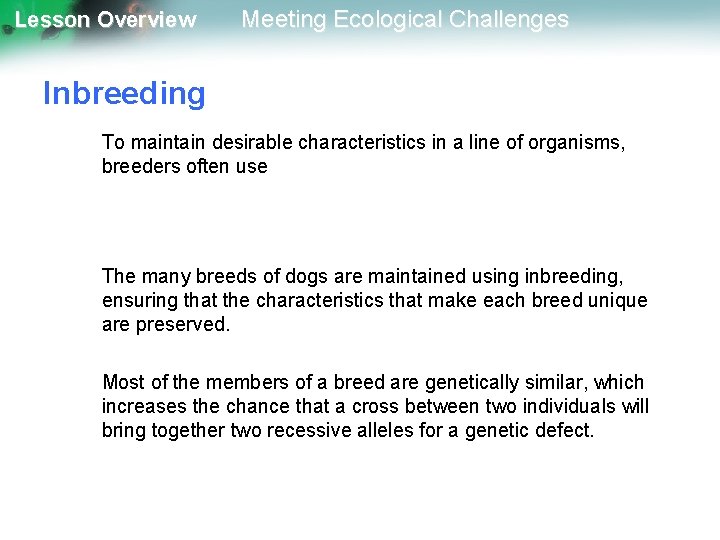 Lesson Overview Meeting Ecological Challenges

Inbreeding

To maintain desirable characteristics in a line of organisms, breeders often use

The many breeds of dogs are maintained using inbreeding, ensuring that the characteristics that make each breed unique are preserved.

Most of the members of a breed are genetically similar, which increases the chance that a cross between two individuals will bring together two recessive alleles for a genetic defect.